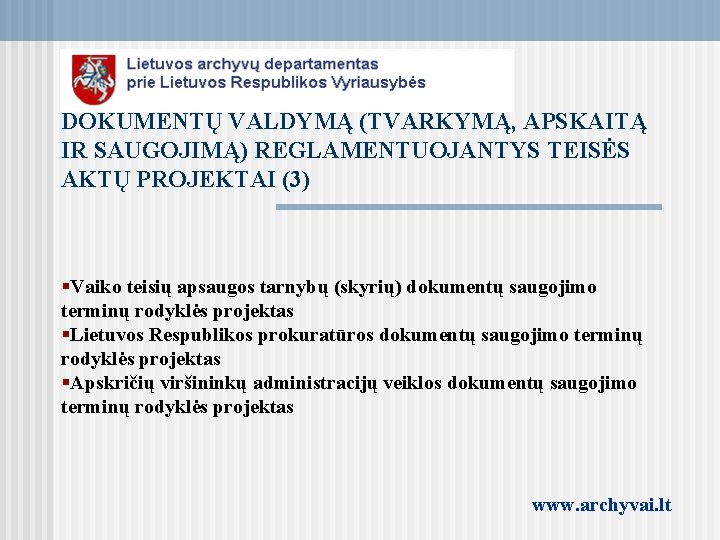 Lietuvos archyvų departamentas
prie Lietuvos Respublikos Vyriausybės

DOKUMENTŲ VALDYMĄ (TVARKYMĄ, APSKAITĄ IR SAUGOJIMĄ) REGLAMENTUOJANTYS TEISĖS AKTŲ PROJEKTAI (3)

▪Vaiko teisių apsaugos tarnybų (skyrių) dokumentų saugojimo terminų rodyklės projektas
▪Lietuvos Respublikos prokuratūros dokumentų saugojimo terminų rodyklės projektas
▪Apskričių viršininkų administracijų veiklos dokumentų saugojimo terminų rodyklės projektas

www.archyvai.lt